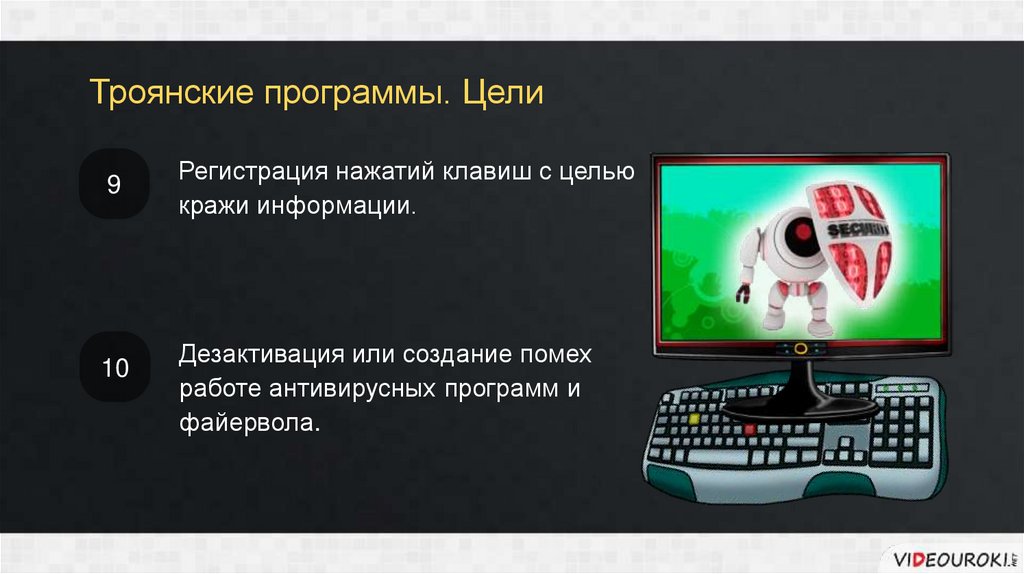 Троянские программы. Цели

9

Регистрация нажатий клавиш с целью кражи информации.

10

Дезактивация или создание помех работе антивирусных программ и файервола.

SECURITY

VIDEOUROKI.NET